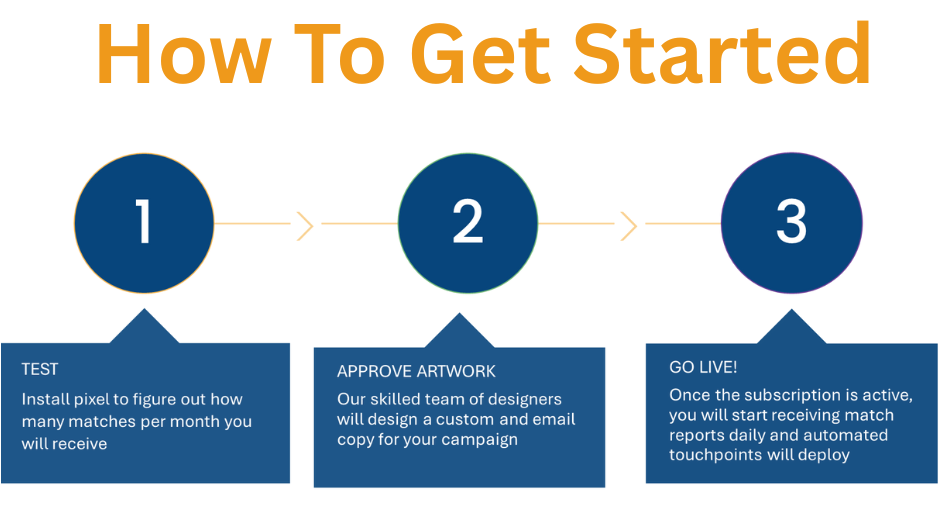 How To Get Started

1

2

3

TEST
Install pixel to figure out how many matches per month you will receive

APPROVE ARTWORK
Our skilled team of designers will design a custom and email copy for your campaign

GO LIVE!
Once the subscription is active, you will start receiving match reports daily and automated touchpoints will deploy